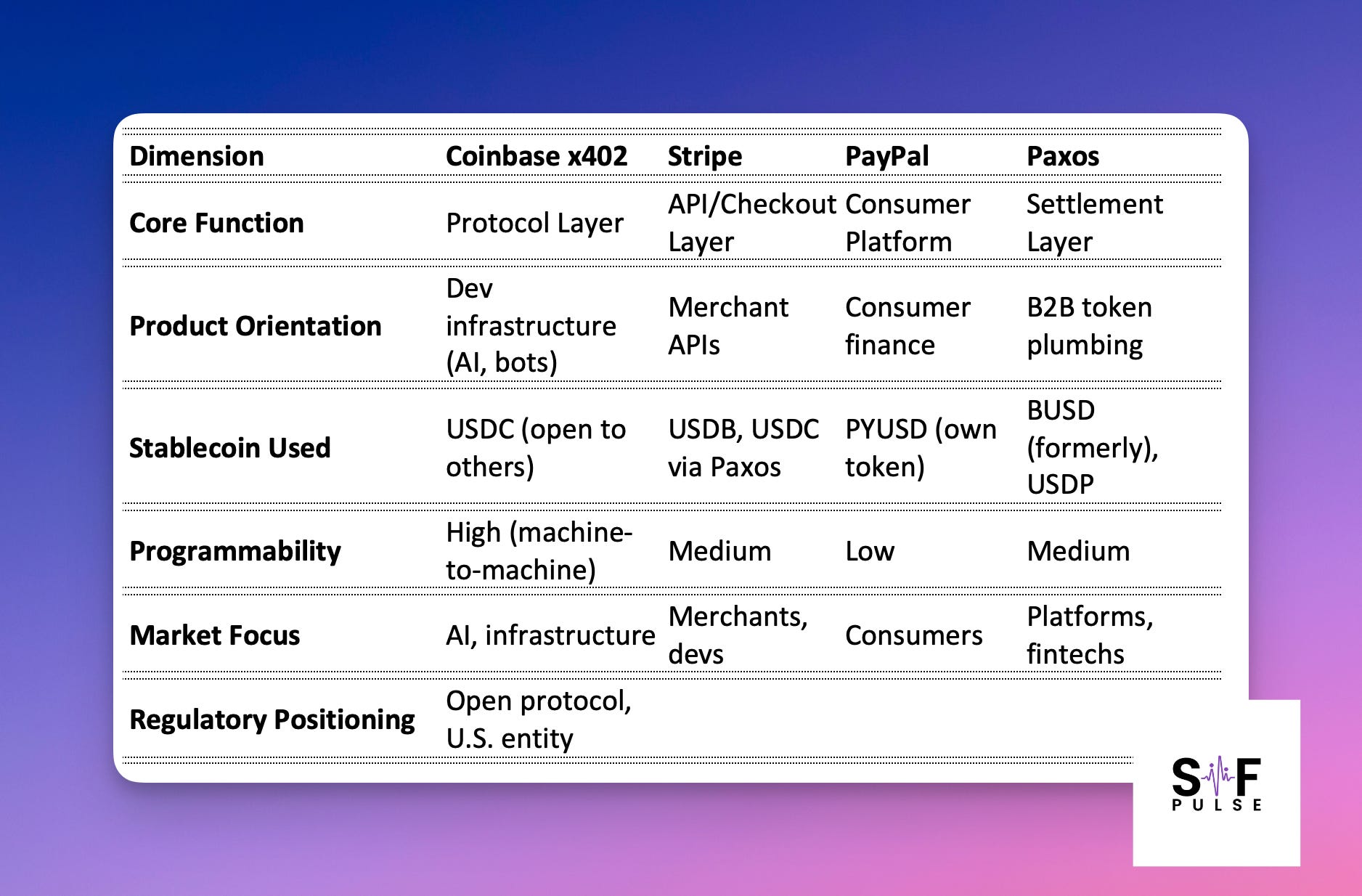 | Dimension | Coinbase x402 | Stripe | PayPal | Paxos |
|---|---|---|---|---|
| Core Function | Protocol Layer | API/Checkout Layer | Consumer Platform | Settlement Layer |
| Product Orientation | Dev infrastructure (AI, bots) | Merchant APIs | Consumer finance | B2B token plumbing |
| Stablecoin Used | USDC (open to others) | USDB, USDC via Paxos | PYUSD (own token) | BUSD (formerly), USDP |
| Programmability | High (machine-to-machine) | Medium | Low | Medium |
| Market Focus | AI, infrastructure | Merchants, devs | Consumers | Platforms, fintechs |
| Regulatory Positioning | Open protocol, U.S. entity | | | |

SF
PULSE